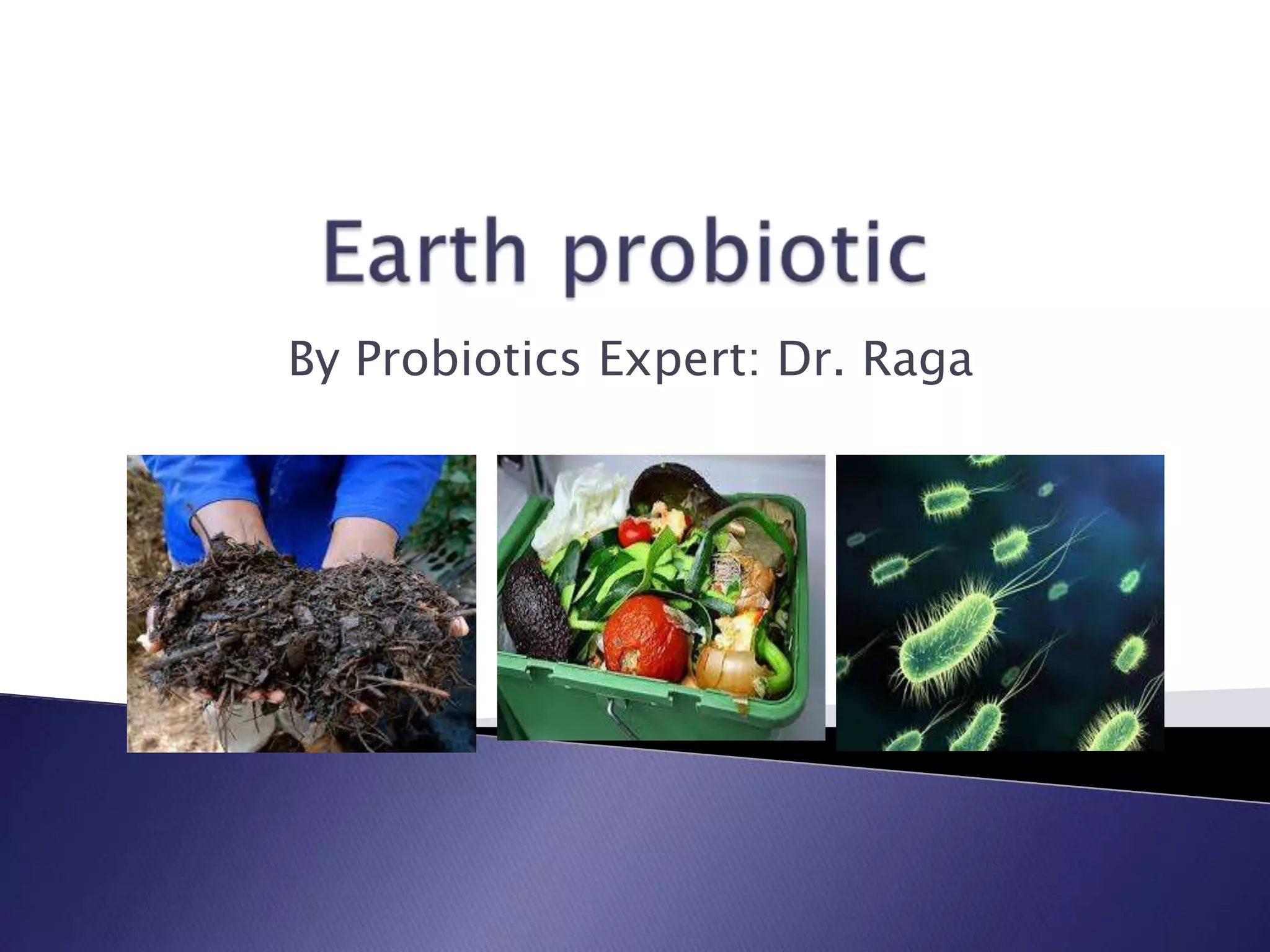 Earth probiotic

By Probiotics Expert: Dr. Raga